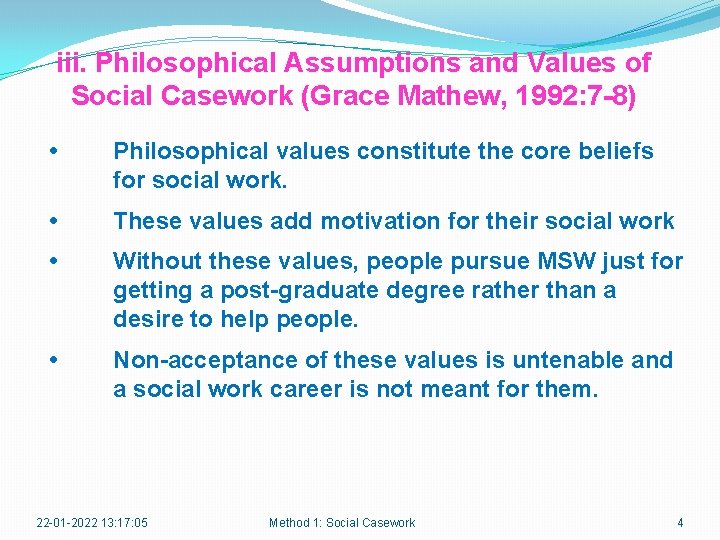 iii. Philosophical Assumptions and Values of Social Casework (Grace Mathew, 1992:7-8)

• Philosophical values constitute the core beliefs for social work.

• These values add motivation for their social work

• Without these values, people pursue MSW just for getting a post-graduate degree rather than a desire to help people.

• Non-acceptance of these values is untenable and a social work career is not meant for them.

22-01-2022 13:17:05 Method 1: Social Casework 4